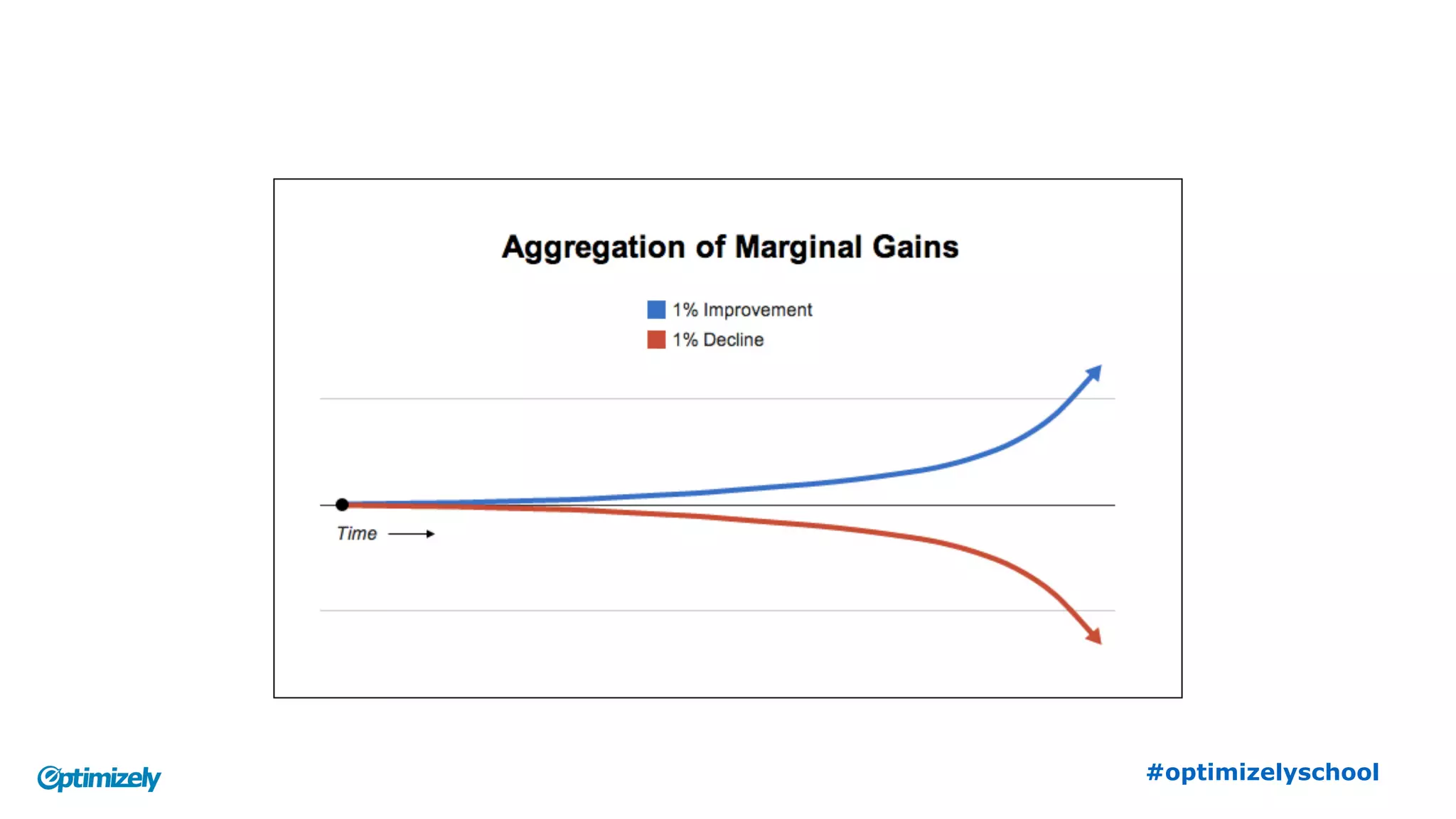 Aggregation of Marginal Gains

1% Improvement
1% Decline

Time

Optimizely

#optimizelyschool